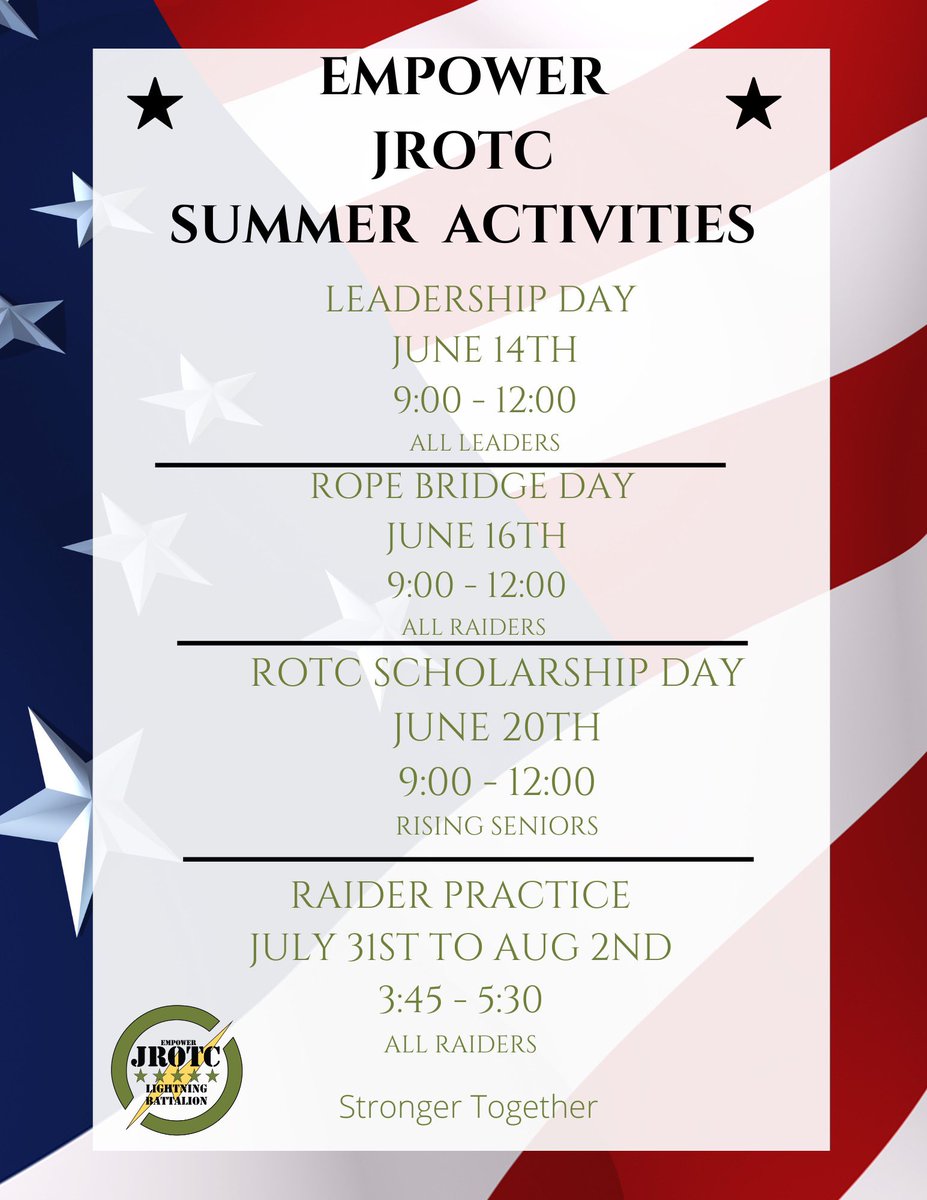 EMPOWER
JROTC
SUMMER ACTIVITIES

LEADERSHIP DAY
JUNE 14TH
9:00 - 12:00
ALL LEADERS

ROPE BRIDGE DAY
JUNE 16TH
9:00 - 12:00
ALL RAIDERS

ROTC SCHOLARSHIP DAY
JUNE 20TH
9:00 - 12:00
RISING SENIORS

RAIDER PRACTICE
JULY 31ST TO AUG 2ND
3:45 - 5:30
ALL RAIDERS

EMPOWER
JROTC
LIGHTNING
BATTALION

Stronger Together